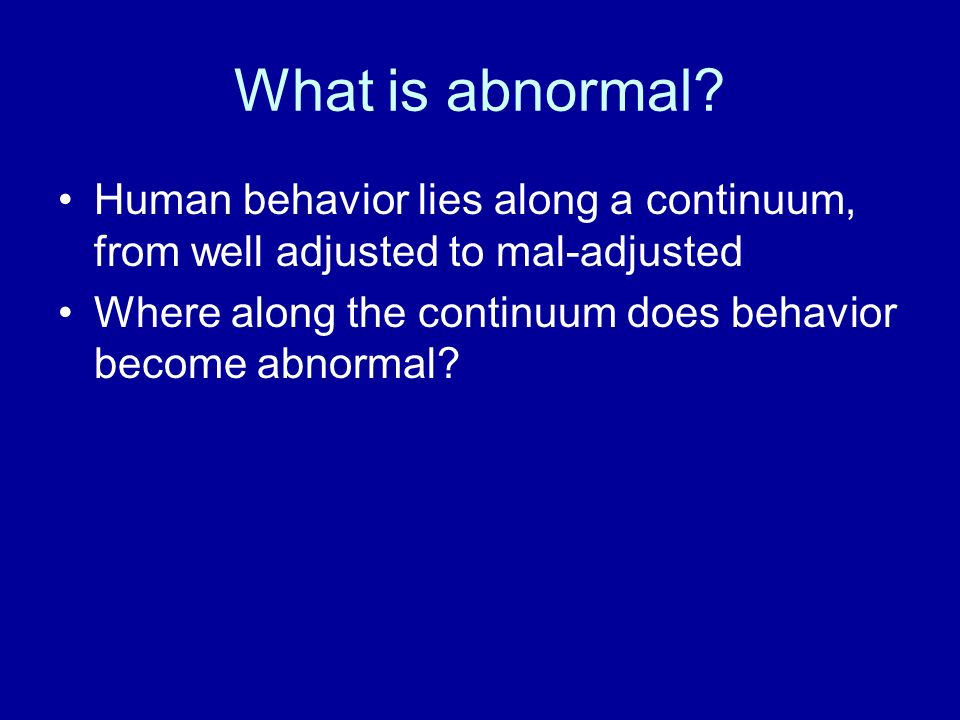 What is abnormal?

• Human behavior lies along a continuum, from well adjusted to mal-adjusted
• Where along the continuum does behavior become abnormal?